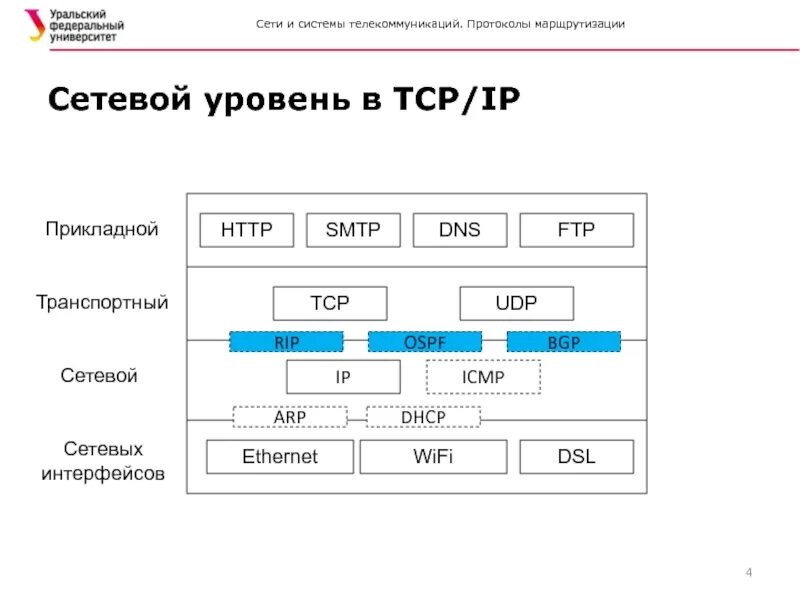 Уральский федеральный университет

Сети и системы телекоммуникаций. Протоколы маршрутизации

Сетевой уровень в TCP/IP

Прикладной

HTTP SMTP DNS FTP

Транспортный

TCP UDP

RIP OSPF BGP

Сетевой

IP ICMP

ARP DHCP

Сетевых интерфейсов

Ethernet WiFi DSL

4